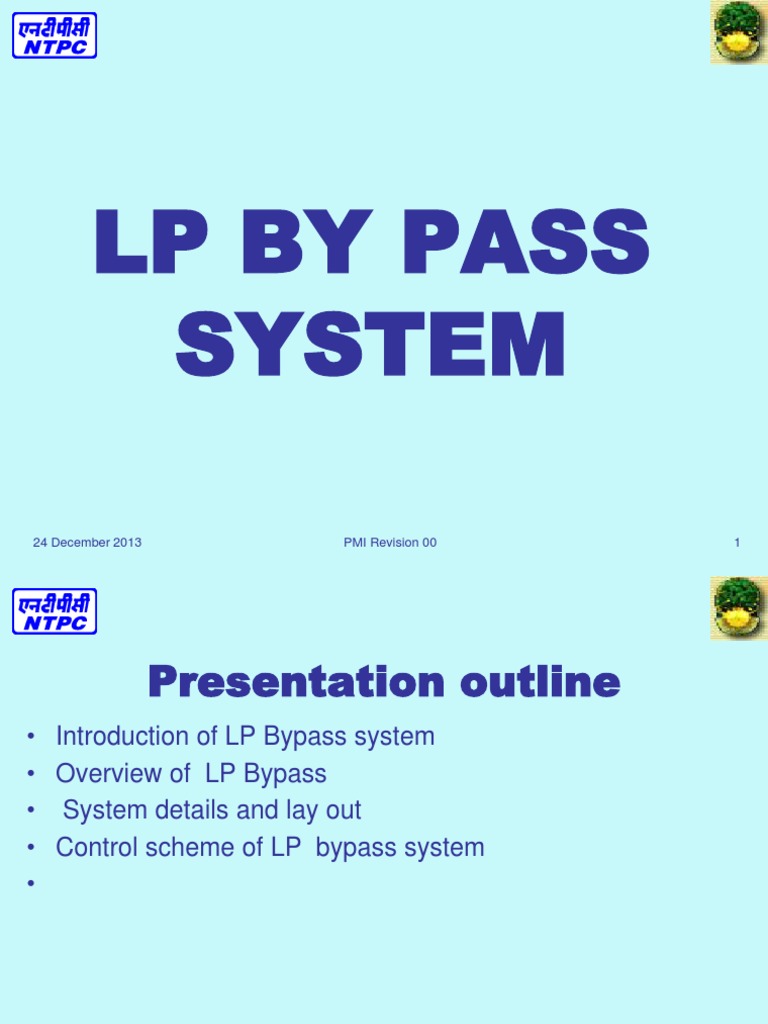 एनटीपीसी
NTPC

LP BY PASS SYSTEM

24 December 2013
PMI Revision 00
1

एनटीपीसी
NTPC

Presentation outline

• Introduction of LP Bypass system
• Overview of LP Bypass
• System details and lay out
• Control scheme of LP bypass system
•